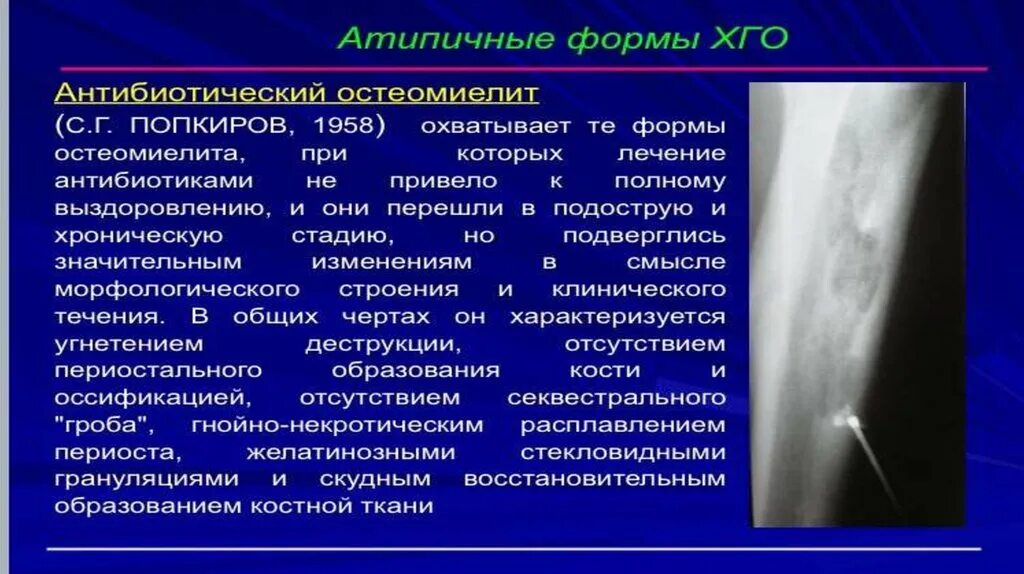 Атипичные формы ХГО

Антибиотический остеомиелит

(С.Г. ПОПКИРОВ, 1958) охватывает те формы остеомиелита, при которых лечение антибиотиками не привело к полному выздоровлению, и они перешли в подострую и хроническую стадию, но подверглись значительным изменениям в смысле морфологического строения и клинического течения. В общих чертах он характеризуется угнетением деструкции, отсутствием периостального образования кости и оссификацией, отсутствием секвестрального "гроба", гнойно-некротическим расплавлением периоста, желатинозными стекловидными грануляциями и скудным восстановительным образованием костной ткани